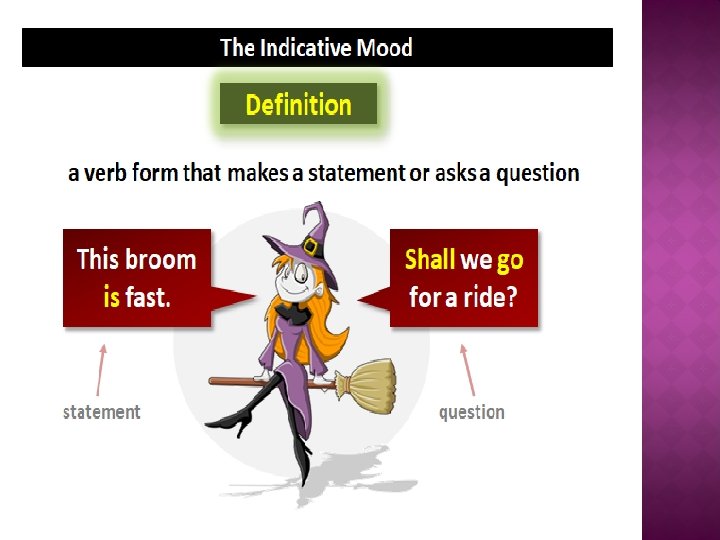 The Indicative Mood

Definition

a verb form that makes a statement or asks a question

This broom is fast.

Shall we go for a ride?

statement

question